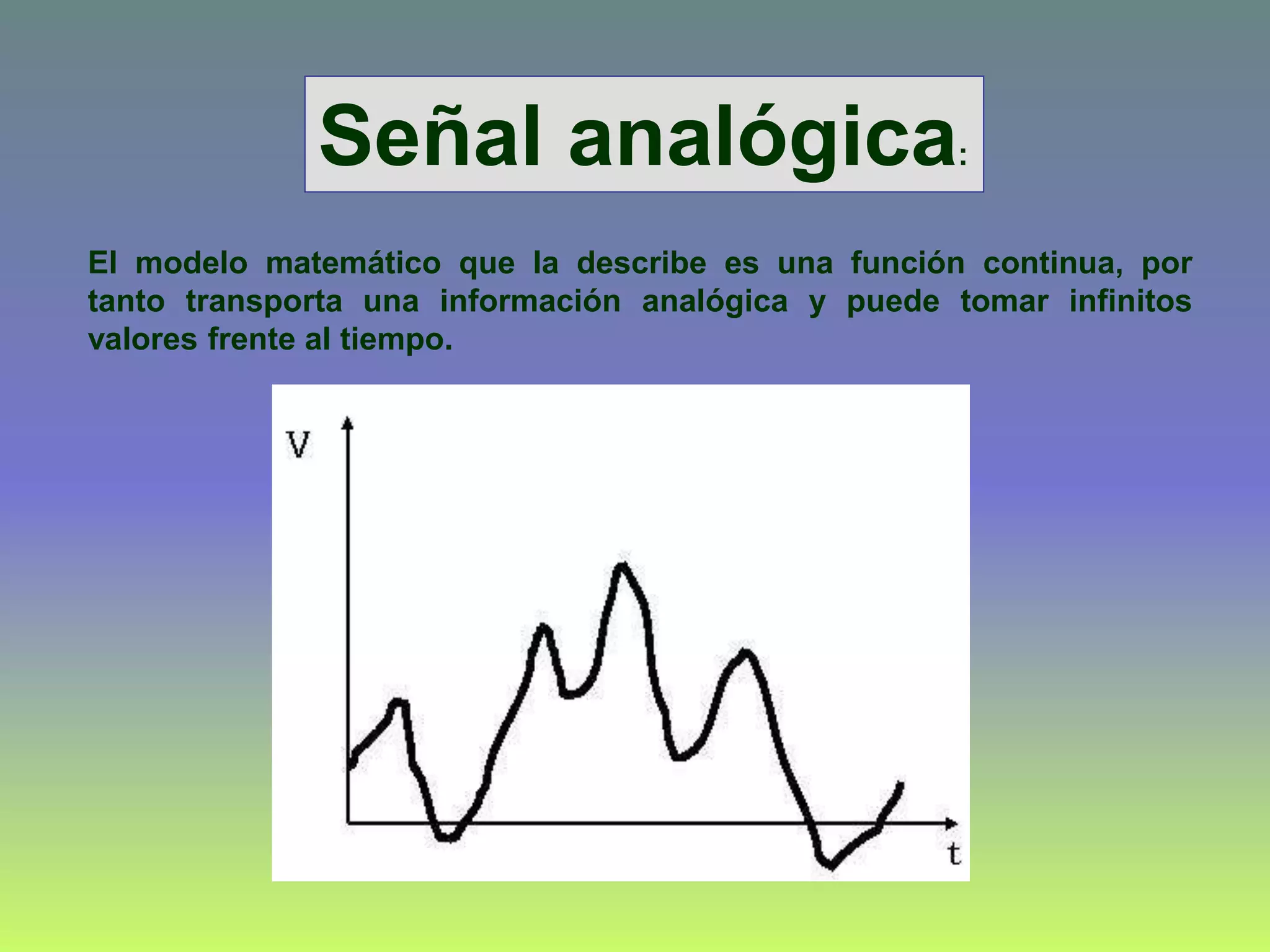 Señal analógica:

El modelo matemático que la describe es una función continua, por tanto transporta una información analógica y puede tomar infinitos valores frente al tiempo.

V

t